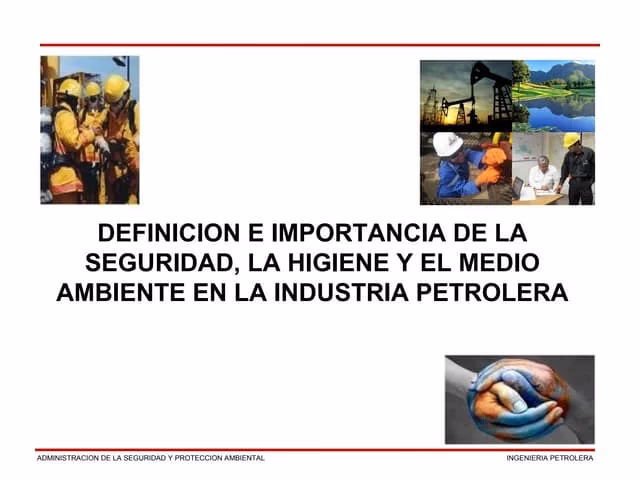 DEFINICION E IMPORTANCIA DE LA SEGURIDAD, LA HIGIENE Y EL MEDIO AMBIENTE EN LA INDUSTRIA PETROLERA

ADMINISTRACION DE LA SEGURIDAD Y PROTECCION AMBIENTAL

INGENIERIA PETROLERA